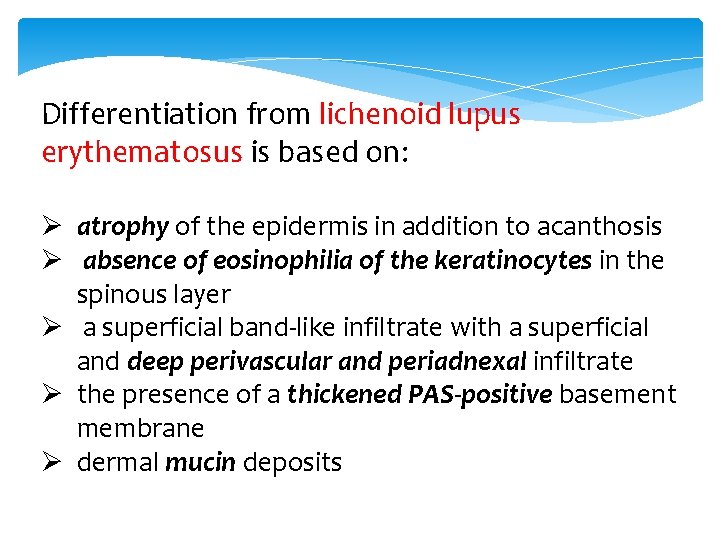 Differentiation from lichenoid lupus erythematosus is based on:

➢ atrophy of the epidermis in addition to acanthosis
➢ absence of eosinophilia of the keratinocytes in the spinous layer
➢ a superficial band-like infiltrate with a superficial and deep perivascular and periadnexal infiltrate
➢ the presence of a thickened PAS-positive basement membrane
➢ dermal mucin deposits